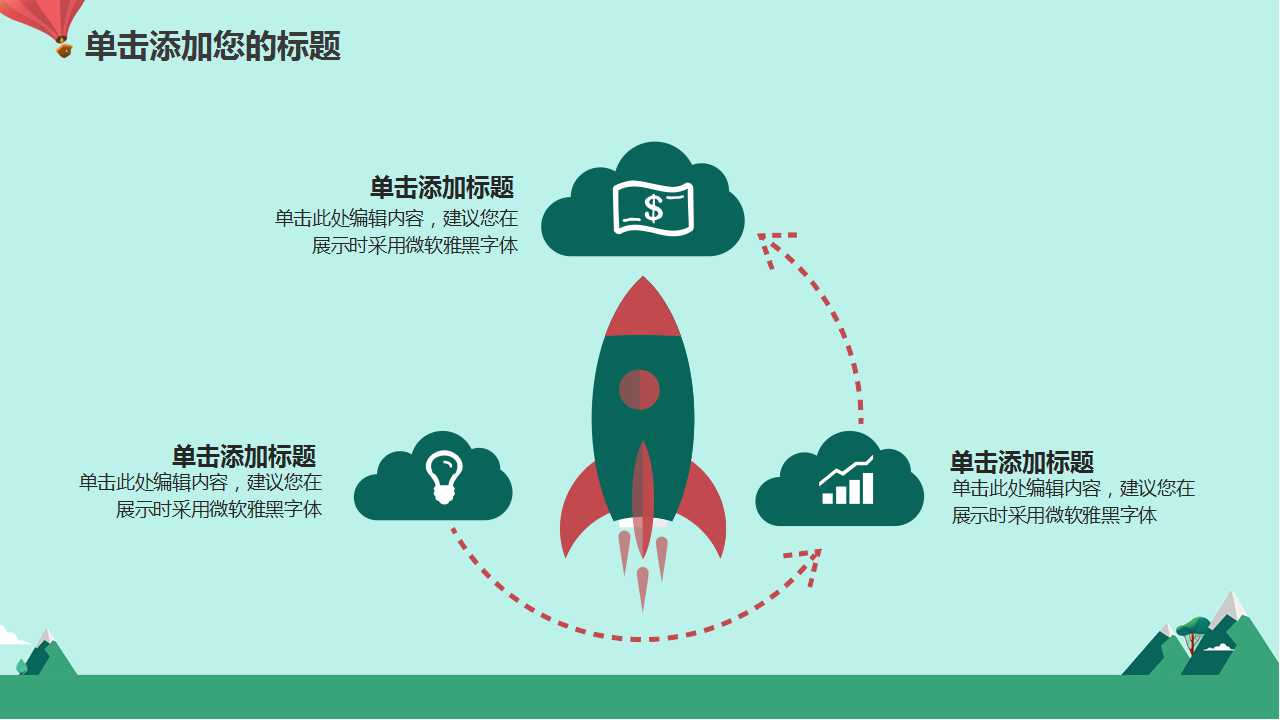 单击添加您的标题

单击添加标题
单击此处编辑内容，建议您在展示时采用微软雅黑字体

$

单击添加标题
单击此处编辑内容，建议您在展示时采用微软雅黑字体

单击添加标题
单击此处编辑内容，建议您在展示时采用微软雅黑字体